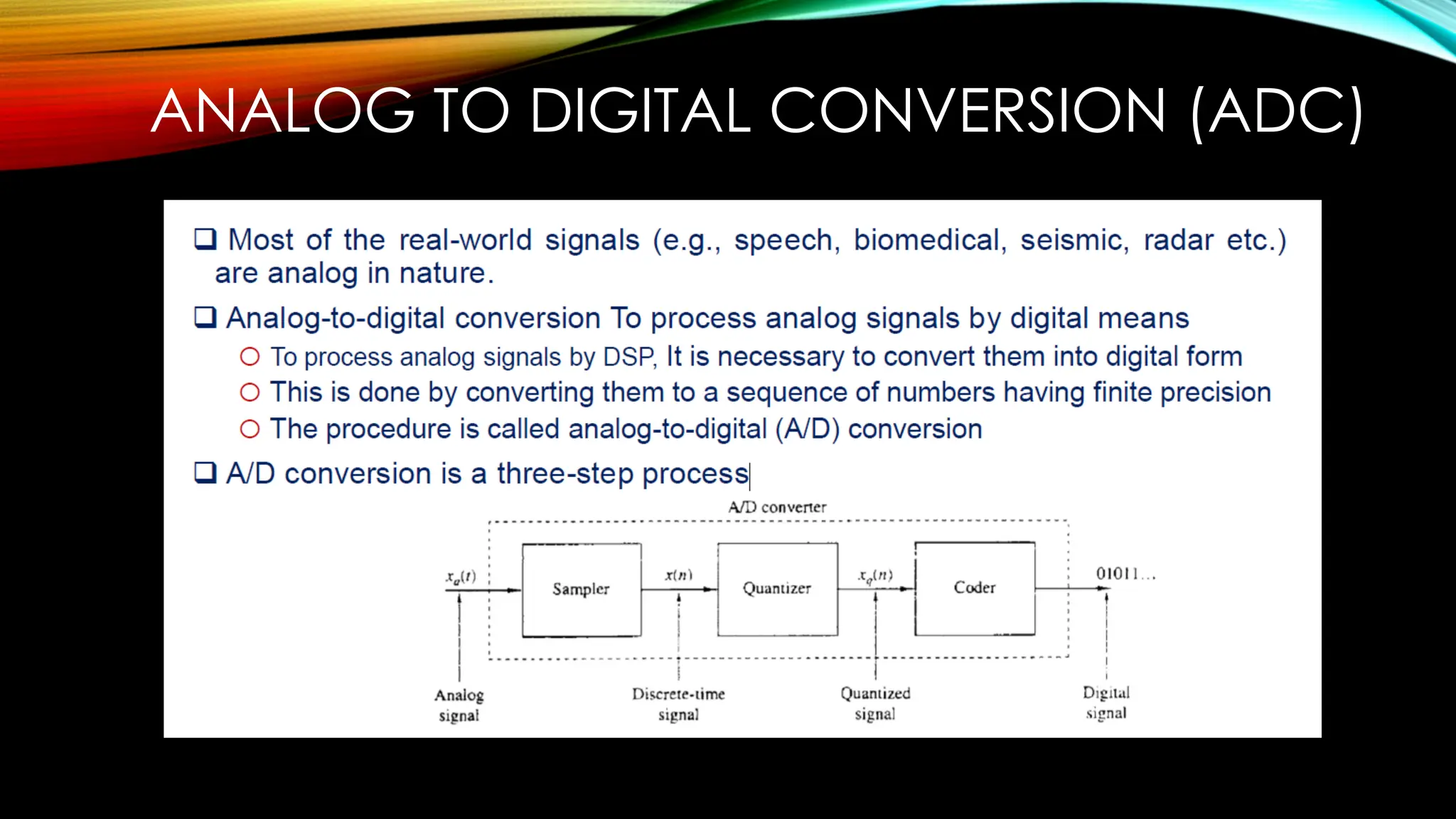 ANALOG TO DIGITAL CONVERSION (ADC)

❑ Most of the real-world signals (e.g., speech, biomedical, seismic, radar etc.) are analog in nature.

❑ Analog-to-digital conversion To process analog signals by digital means

○ To process analog signals by DSP, It is necessary to convert them into digital form

○ This is done by converting them to a sequence of numbers having finite precision

○ The procedure is called analog-to-digital (A/D) conversion

❑ A/D conversion is a three-step process

A/D converter

$x_a(t)$

Sampler

$x(n)$

Quantizer

$x_q(n)$

Coder

01011...

Analog signal

Discrete-time signal

Quantized signal

Digital signal